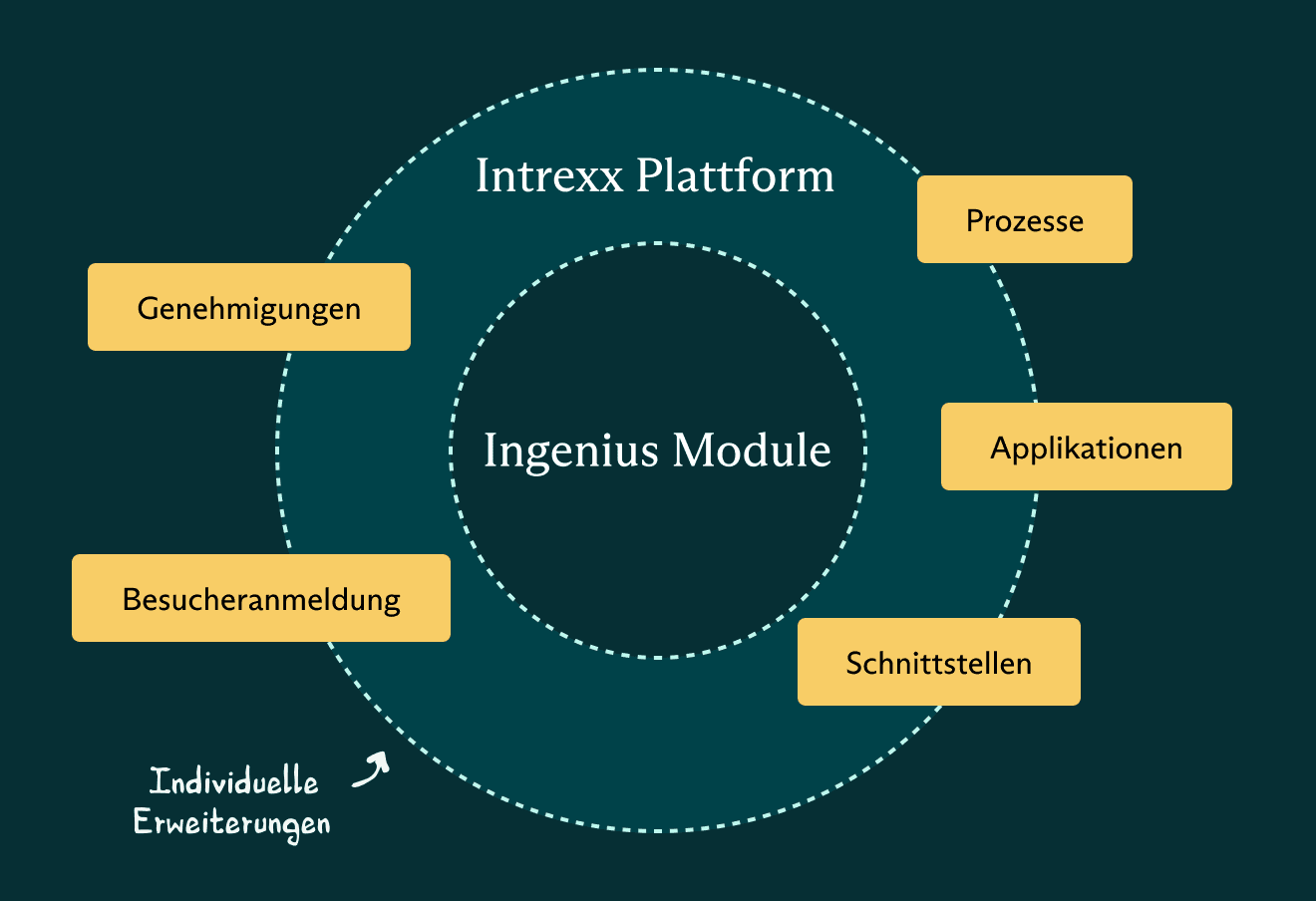 Intrexx Plattform

Prozesse

Genehmigungen

Ingenius Module

Applikationen

Besucheranmeldung

Schnittstellen

Individuelle Erweiterungen